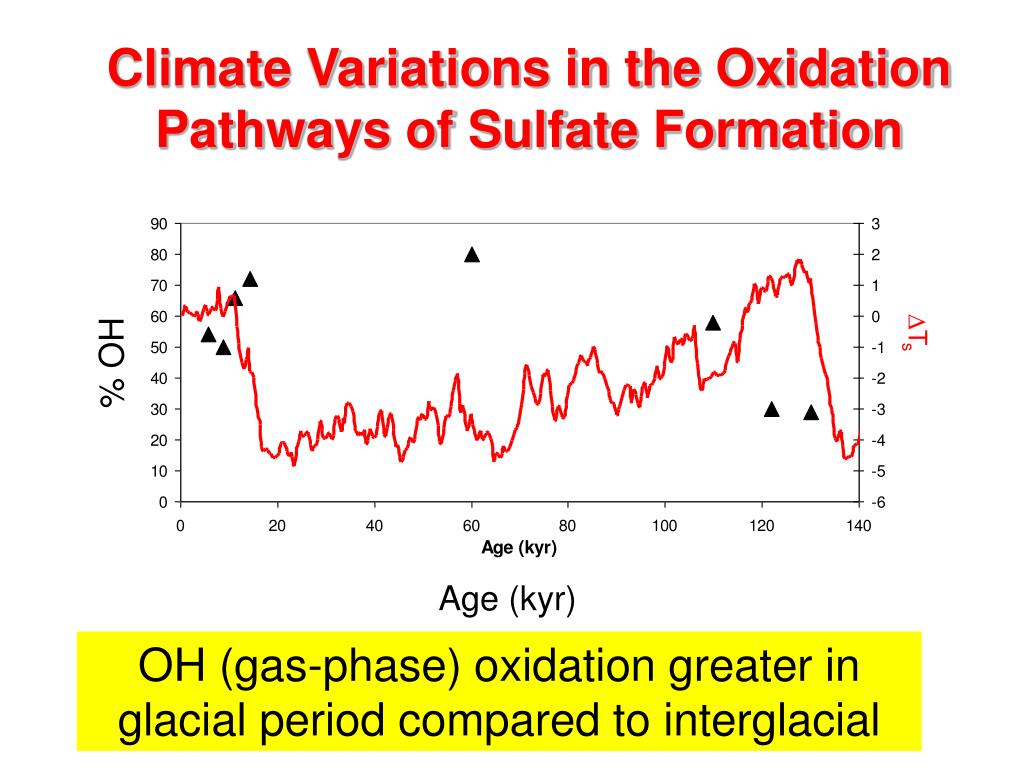 Climate Variations in the Oxidation Pathways of Sulfate Formation

% OH

90
80
70
60
50
40
30
20
10
0

3
2
1
0
-1
-2
-3
-4
-5
-6

$\Delta T_s$

0 20 40 60 80 100 120 140

Age (kyr)

Age (kyr)

OH (gas-phase) oxidation greater in glacial period compared to interglacial